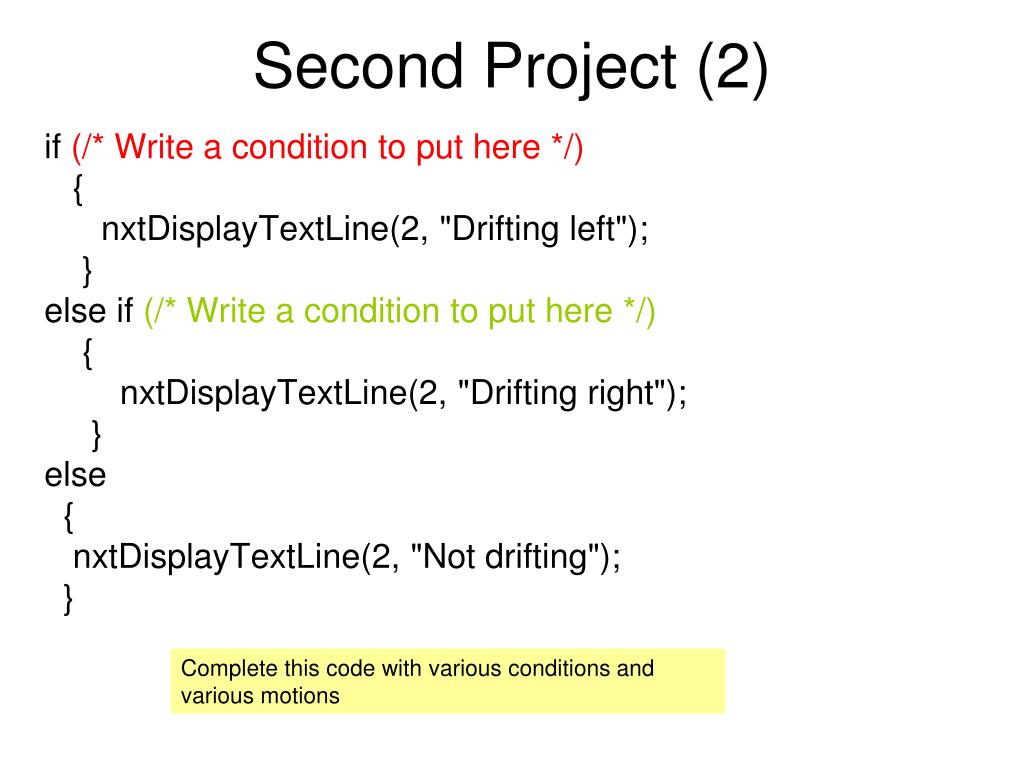 Second Project (2)

if (/* Write a condition to put here */)
{
nxtDisplayTextLine(2, "Drifting left");
}
else if (/* Write a condition to put here */)
{
nxtDisplayTextLine(2, "Drifting right");
}
else
{
nxtDisplayTextLine(2, "Not drifting");
}

Complete this code with various conditions and various motions